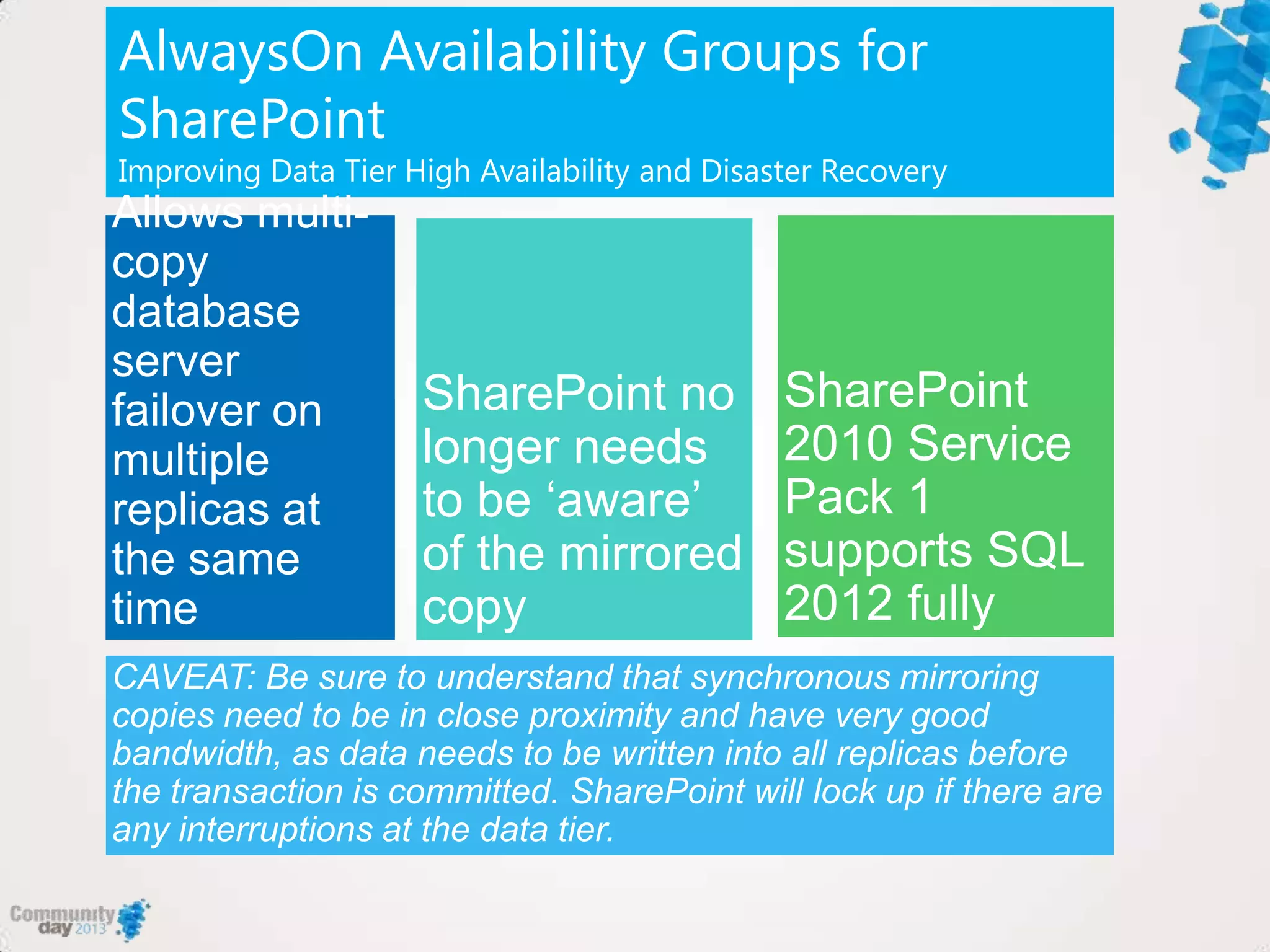 AlwaysOn Availability Groups for SharePoint
Improving Data Tier High Availability and Disaster Recovery

Allows multi-copy database server failover on multiple replicas at the same time

SharePoint no longer needs to be ‘aware’ of the mirrored copy

SharePoint 2010 Service Pack 1 supports SQL 2012 fully

CAVEAT: Be sure to understand that synchronous mirroring copies need to be in close proximity and have very good bandwidth, as data needs to be written into all replicas before the transaction is committed. SharePoint will lock up if there are any interruptions at the data tier.

Community day 2013